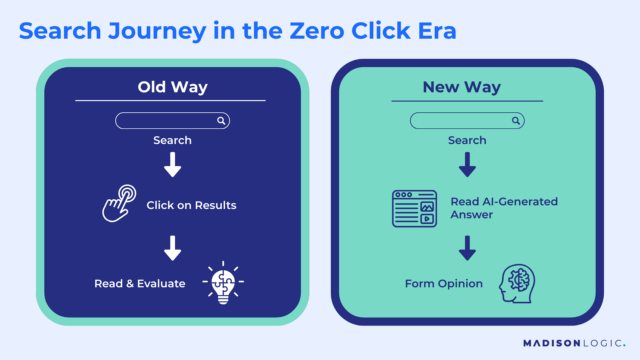 Search Journey in the Zero Click Era

Old Way

Search

Click on Results

Read & Evaluate

New Way

Search

Read AI-Generated Answer

Form Opinion

MADISONLOGIC.